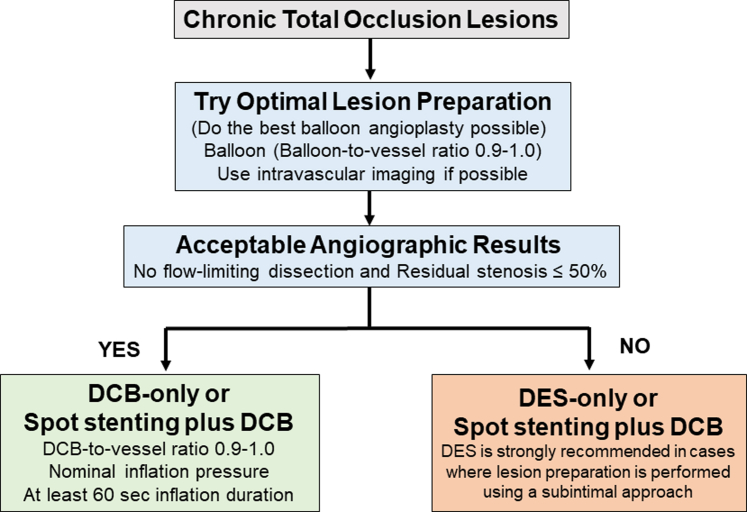 Chronic Total Occlusion Lesions

Try Optimal Lesion Preparation
(Do the best balloon angioplasty possible)
Balloon (Balloon-to-vessel ratio 0.9-1.0)
Use intravascular imaging if possible

Acceptable Angiographic Results
No flow-limiting dissection and Residual stenosis ≤ 50%

YES

NO

DCB-only or
Spot stenting plus DCB
DCB-to-vessel ratio 0.9-1.0
Nominal inflation pressure
At least 60 sec inflation duration

DES-only or
Spot stenting plus DCB
DES is strongly recommended in cases where lesion preparation is performed using a subintimal approach